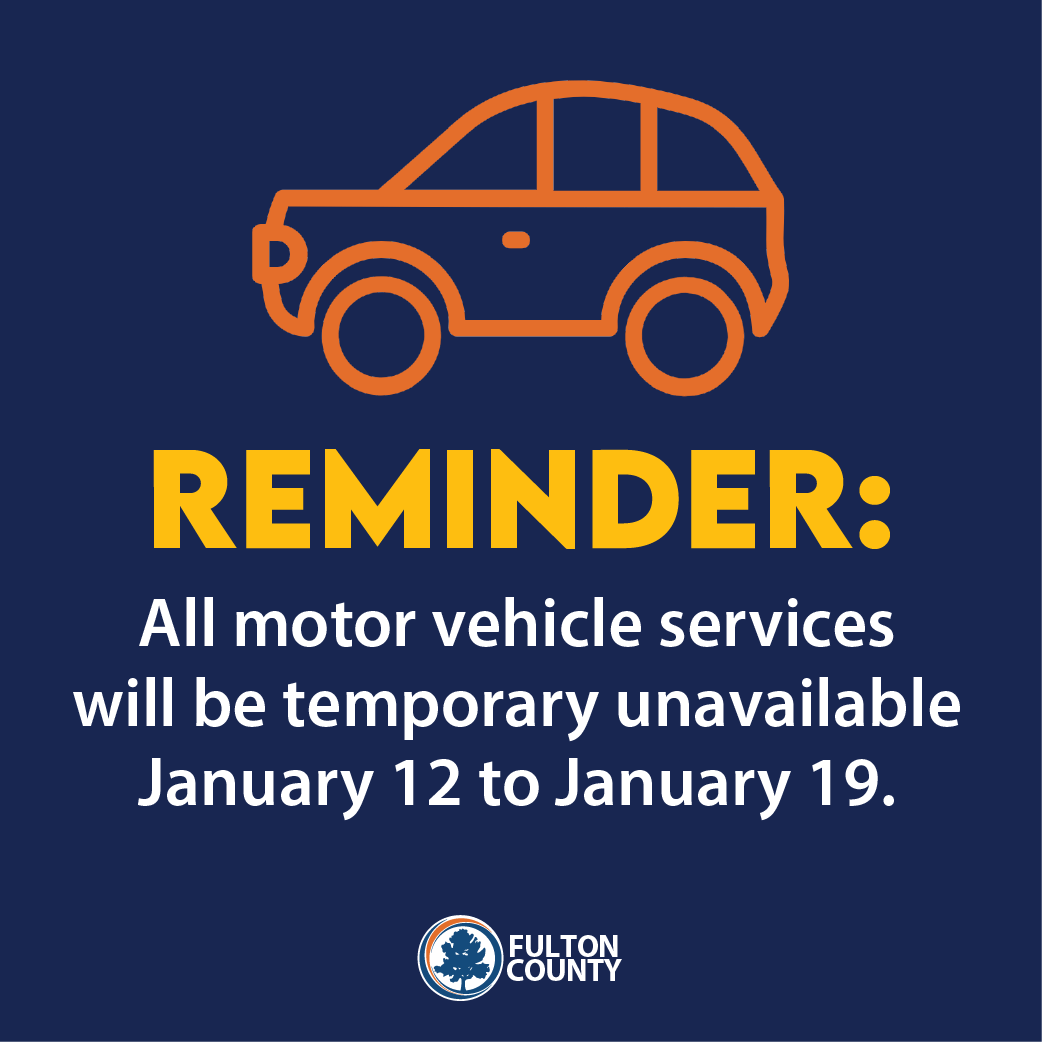 REMINDER:

All motor vehicle services will be temporary unavailable January 12 to January 19.

FULTON COUNTY